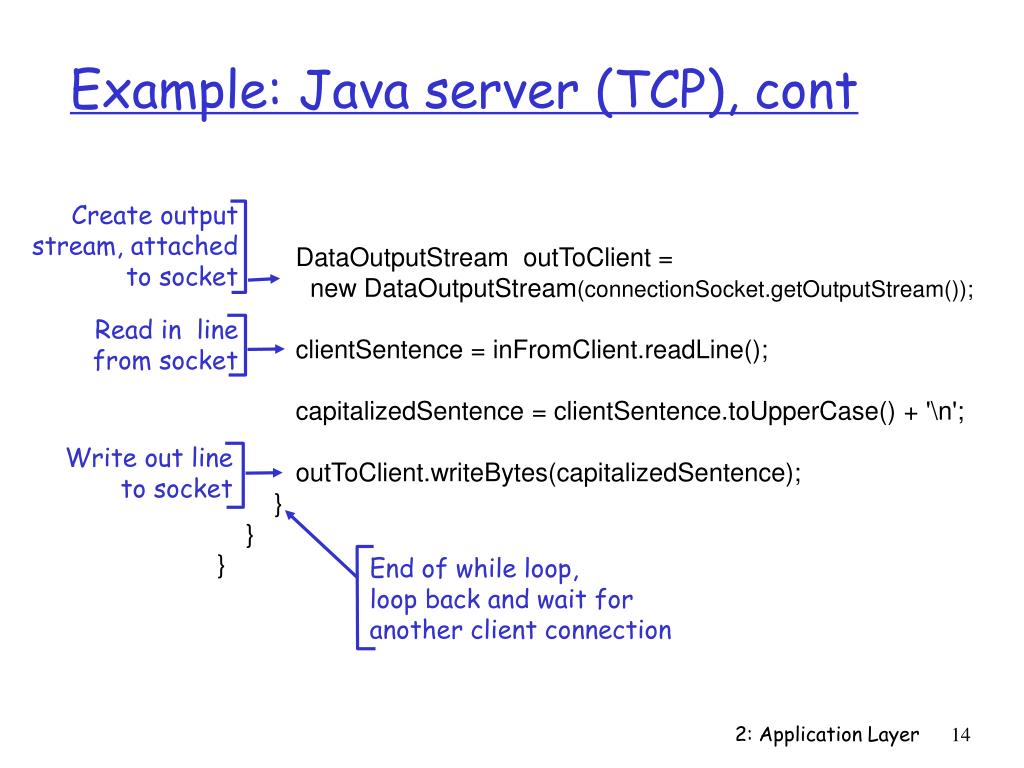 Example: Java server (TCP), cont

Create output stream, attached to socket

DataOutputStream outToClient =
new DataOutputStream(connectionSocket.getOutputStream());

Read in line from socket

clientSentence = inFromClient.readLine();

capitalizedSentence = clientSentence.toUpperCase() + '\n';

Write out line to socket

outToClient.writeBytes(capitalizedSentence);
}
}
}

End of while loop,
loop back and wait for
another client connection

2: Application Layer 14